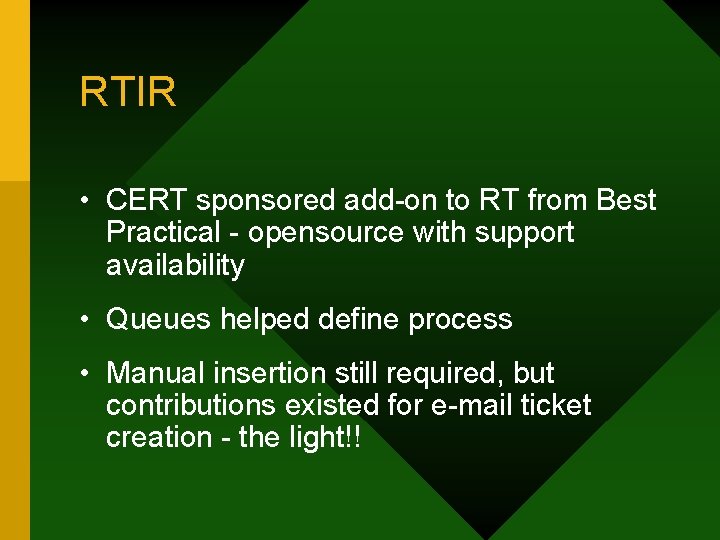 RTIR

• CERT sponsored add-on to RT from Best Practical - opensource with support availability

• Queues helped define process

• Manual insertion still required, but contributions existed for e-mail ticket creation - the light!!